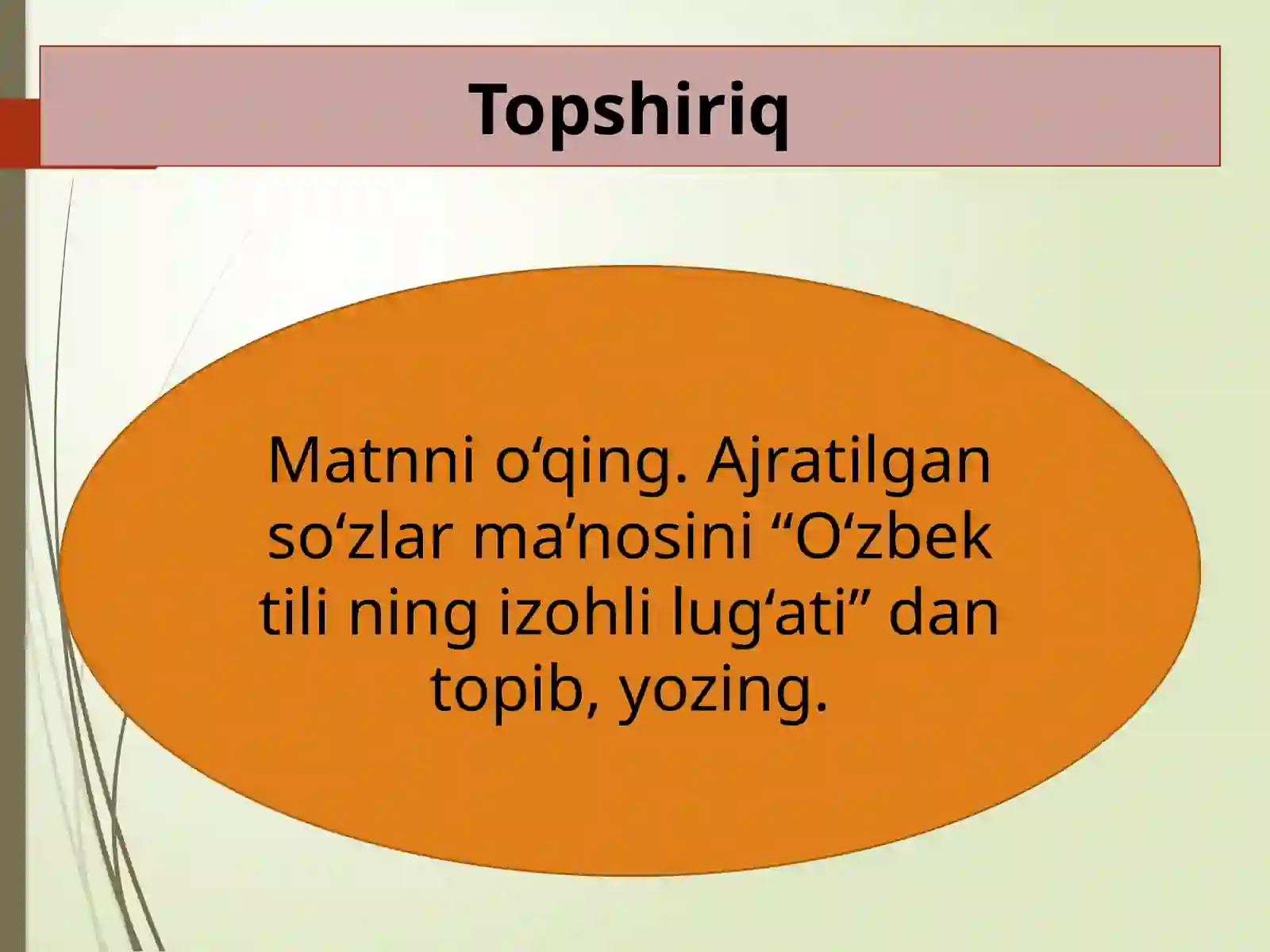 Topshiriq

Matnni o‘qing. Ajratilgan so‘zlar ma’nosini “O‘zbek tili ning izohli lug‘ati” dan topib, yozing.